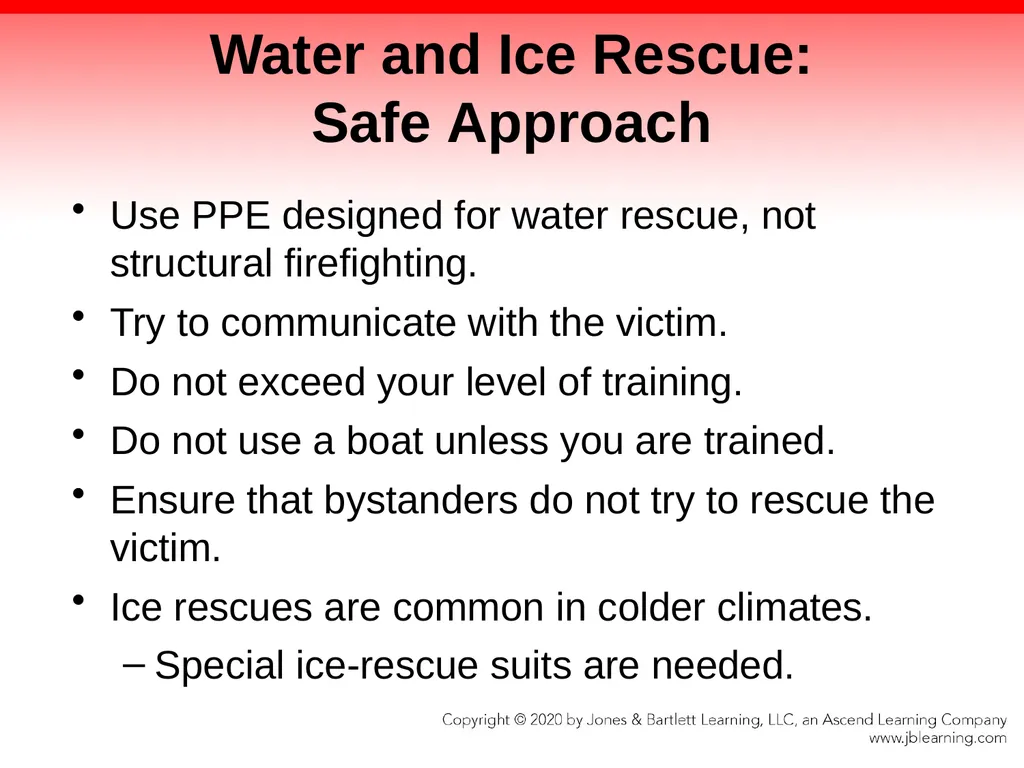 Water and Ice Rescue:
Safe Approach

• Use PPE designed for water rescue, not structural firefighting.
• Try to communicate with the victim.
• Do not exceed your level of training.
• Do not use a boat unless you are trained.
• Ensure that bystanders do not try to rescue the victim.
• Ice rescues are common in colder climates.
– Special ice-rescue suits are needed.

Copyright © 2020 by Jones & Bartlett Learning, LLC, an Ascend Learning Company
www.jblearning.com